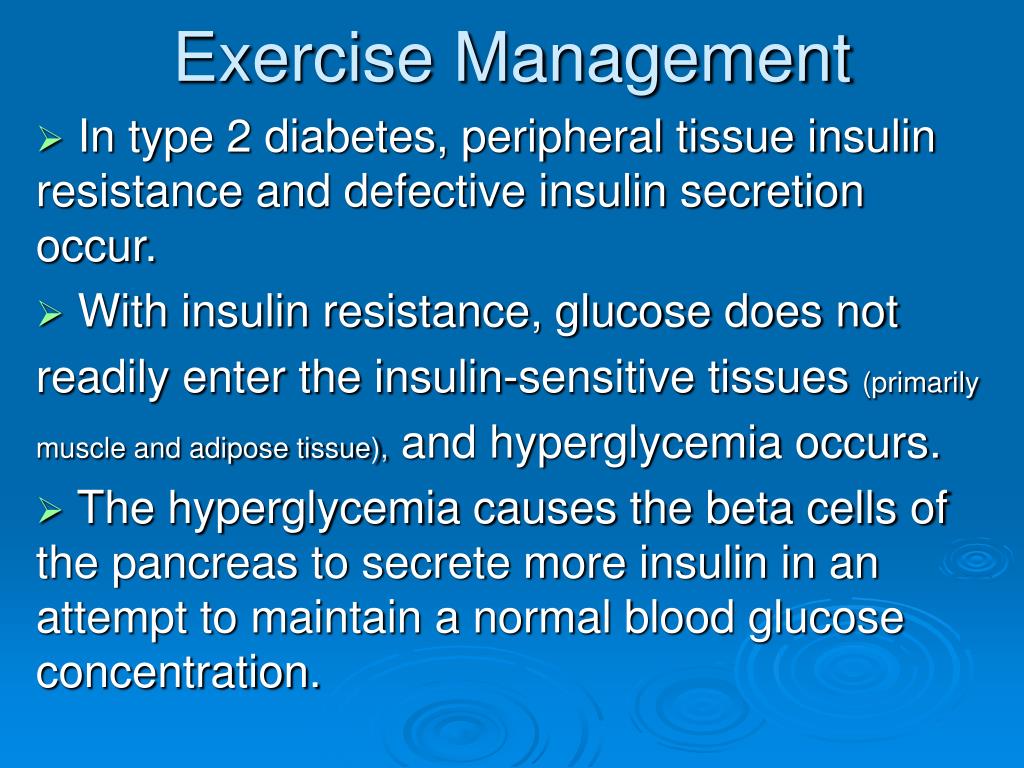 Exercise Management

➢ In type 2 diabetes, peripheral tissue insulin resistance and defective insulin secretion occur.

➢ With insulin resistance, glucose does not readily enter the insulin-sensitive tissues (primarily muscle and adipose tissue), and hyperglycemia occurs.

➢ The hyperglycemia causes the beta cells of the pancreas to secrete more insulin in an attempt to maintain a normal blood glucose concentration.